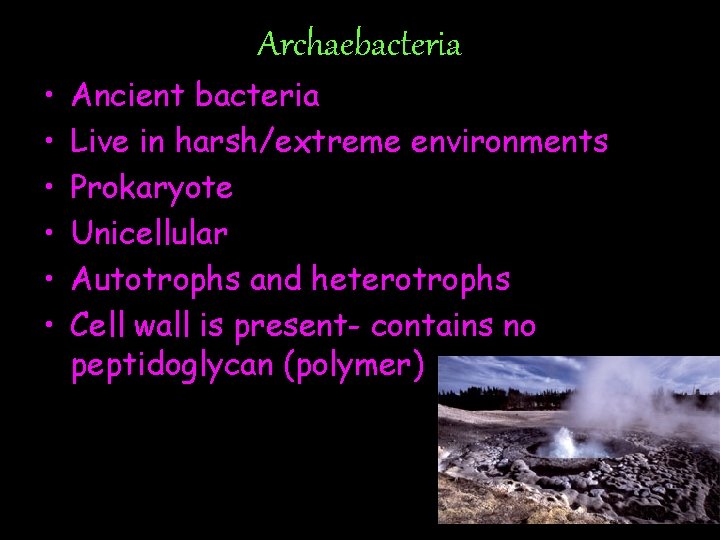 Archaebacteria

• Ancient bacteria
• Live in harsh/extreme environments
• Prokaryote
• Unicellular
• Autotrophs and heterotrophs
• Cell wall is present- contains no peptidoglycan (polymer)